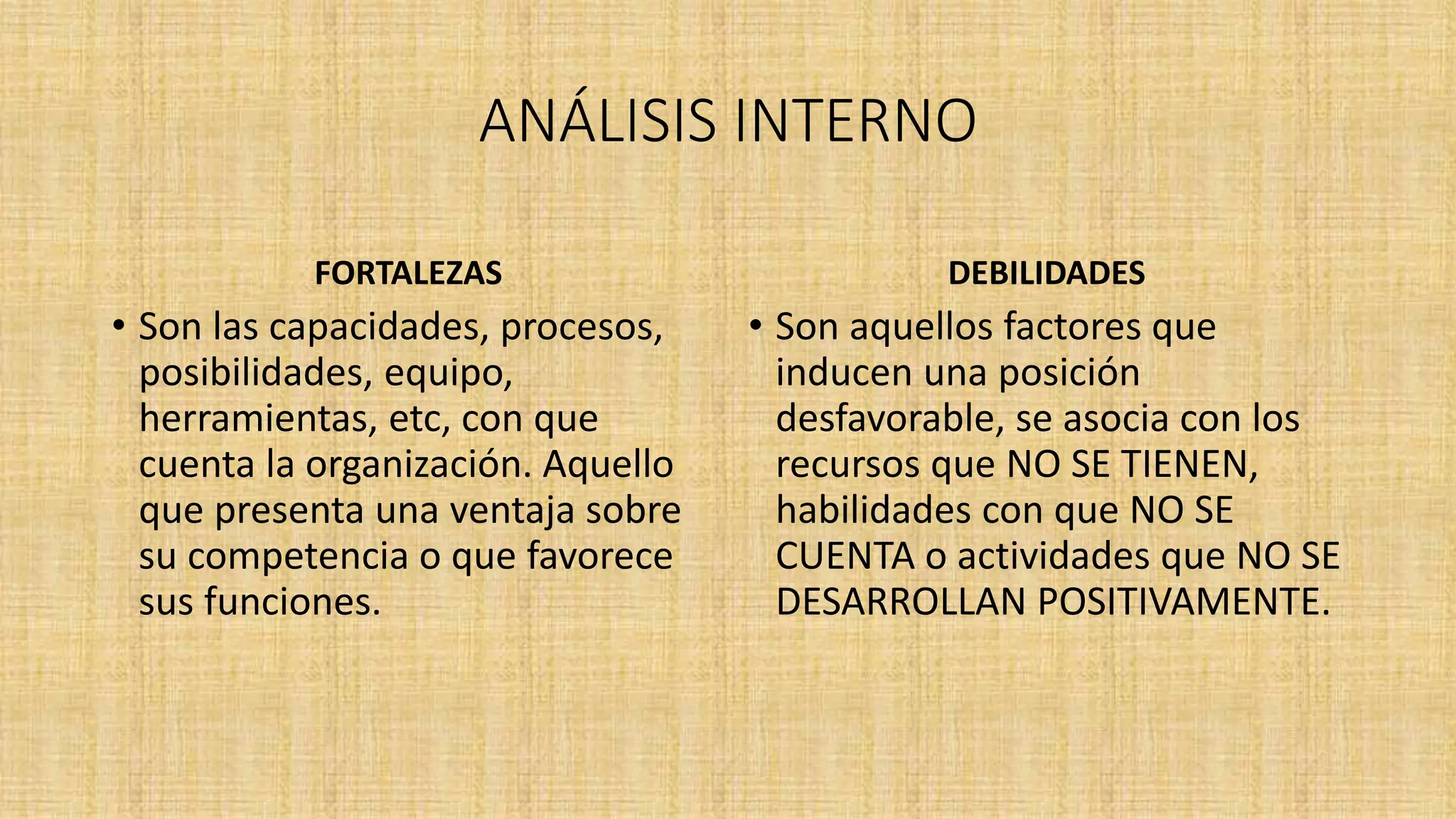 ANÁLISIS INTERNO

FORTALEZAS

• Son las capacidades, procesos, posibilidades, equipo, herramientas, etc, con que cuenta la organización. Aquello que presenta una ventaja sobre su competencia o que favorece sus funciones.

DEBILIDADES

• Son aquellos factores que inducen una posición desfavorable, se asocia con los recursos que NO SE TIENEN, habilidades con que NO SE CUENTA o actividades que NO SE DESARROLLAN POSITIVAMENTE.